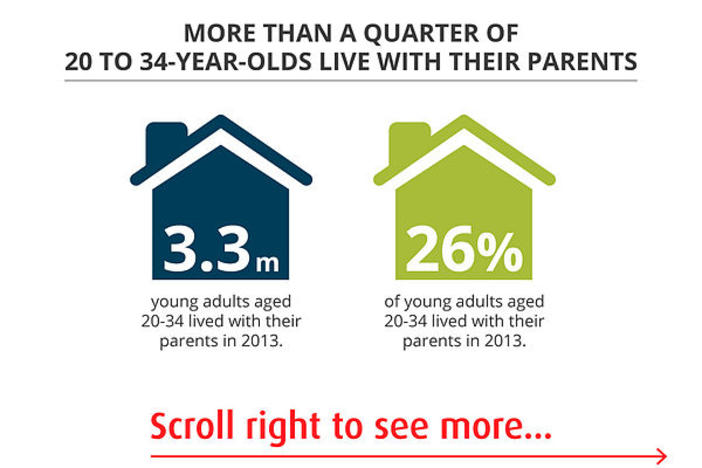 MORE THAN A QUARTER OF
20 TO 34-YEAR-OLDS LIVE WITH THEIR PARENTS

3.3m

young adults aged 20-34 lived with their parents in 2013.

26%

of young adults aged 20-34 lived with their parents in 2013.

Scroll right to see more...